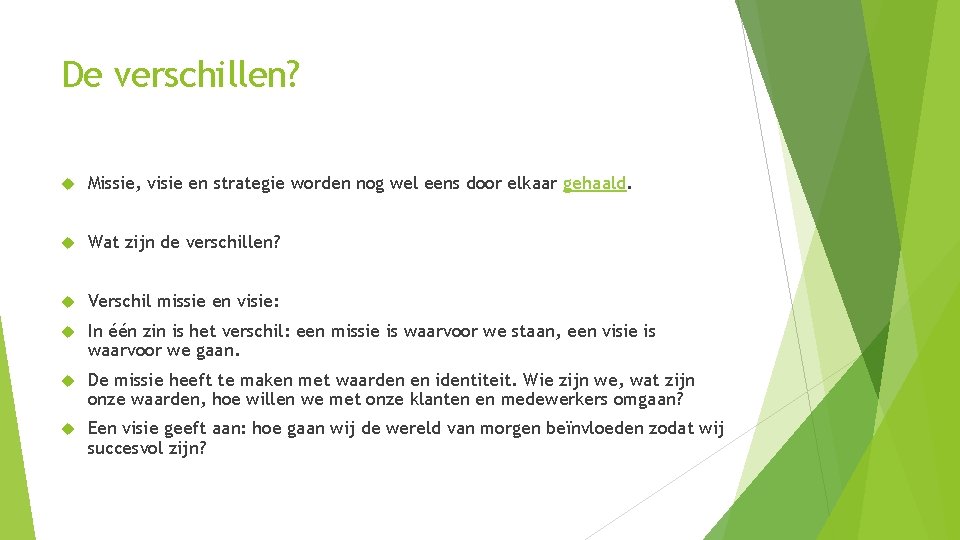 De verschillen?

Missie, visie en strategie worden nog wel eens door elkaar gehaald.

Wat zijn de verschillen?

Verschil missie en visie:

In één zin is het verschil: een missie is waarvoor we staan, een visie is waarvoor we gaan.

De missie heeft te maken met waarden en identiteit. Wie zijn we, wat zijn onze waarden, hoe willen we met onze klanten en medewerkers omgaan?

Een visie geeft aan: hoe gaan wij de wereld van morgen beïnvloeden zodat wij succesvol zijn?